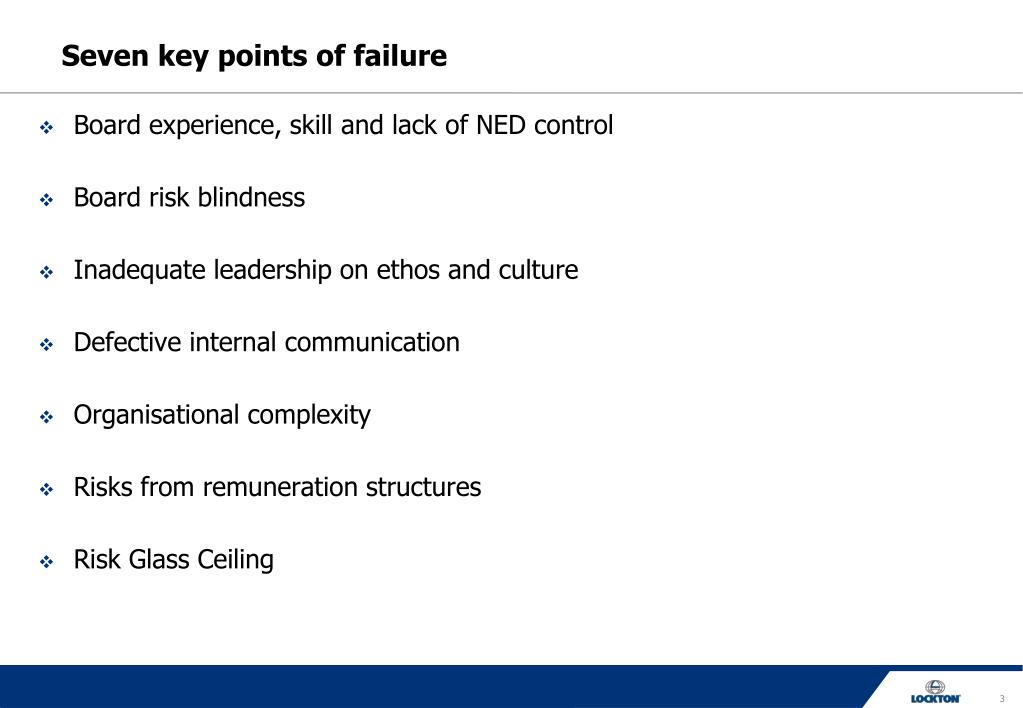 Seven key points of failure

❖ Board experience, skill and lack of NED control

❖ Board risk blindness

❖ Inadequate leadership on ethos and culture

❖ Defective internal communication

❖ Organisational complexity

❖ Risks from remuneration structures

❖ Risk Glass Ceiling

LOCKTON

3